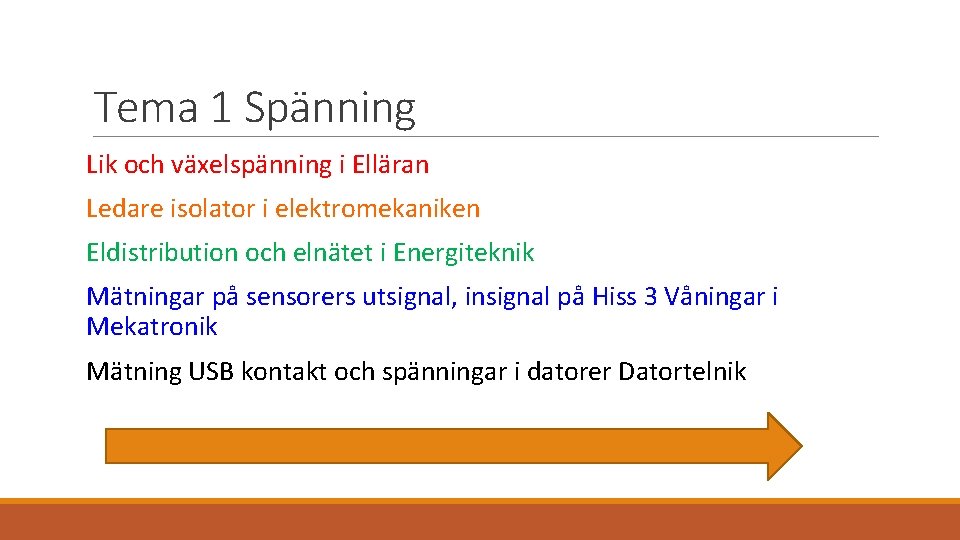 Tema 1 Spänning

Lik och växelspänning i Elläran

Ledare isolator i elektromekaniken

Eldistribution och elnätet i Energiteknik

Mätningar på sensorers utsignal, insignal på Hiss 3 Våningar i Mekatronik

Mätning USB kontakt och spänningar i datorer Datortelnik